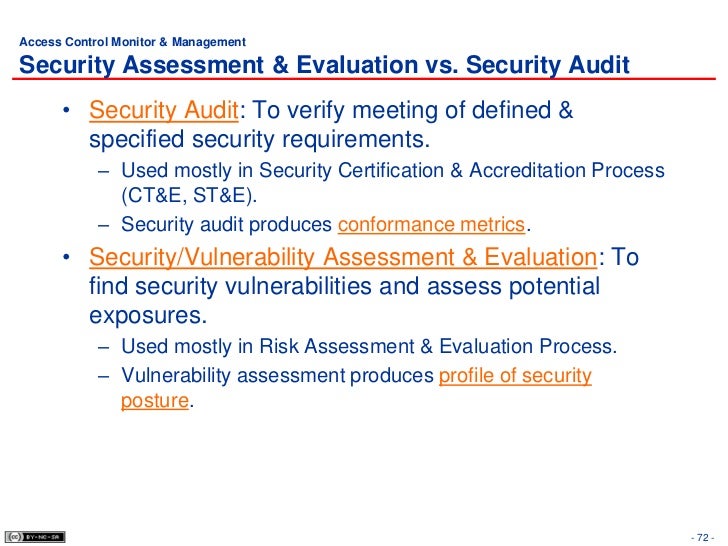 Access Control Monitor & Management
Security Assessment & Evaluation vs. Security Audit

• Security Audit: To verify meeting of defined & specified security requirements.
– Used mostly in Security Certification & Accreditation Process (CT&E, ST&E).
– Security audit produces conformance metrics.

• Security/Vulnerability Assessment & Evaluation: To find security vulnerabilities and assess potential exposures.
– Used mostly in Risk Assessment & Evaluation Process.
– Vulnerability assessment produces profile of security posture.

cc BY-NC-SA

- 72 -